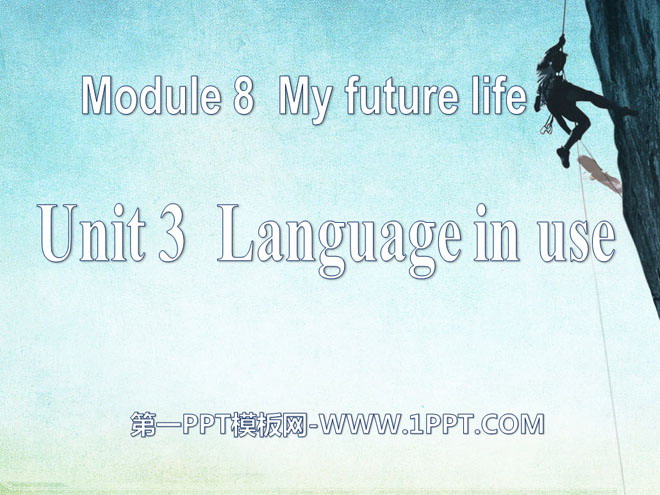 Module 8 My future life

Unit 3 Language in use

第一PPT模板网-WWW.1PPT.COM